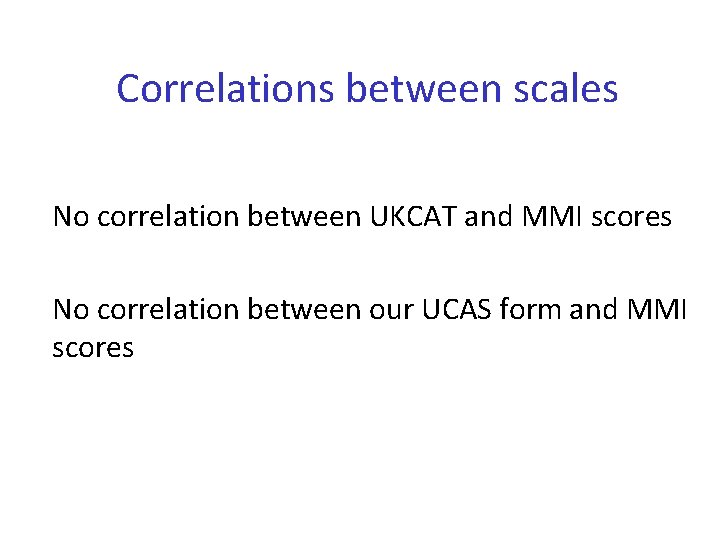 Correlations between scales

No correlation between UKCAT and MMI scores

No correlation between our UCAS form and MMI scores